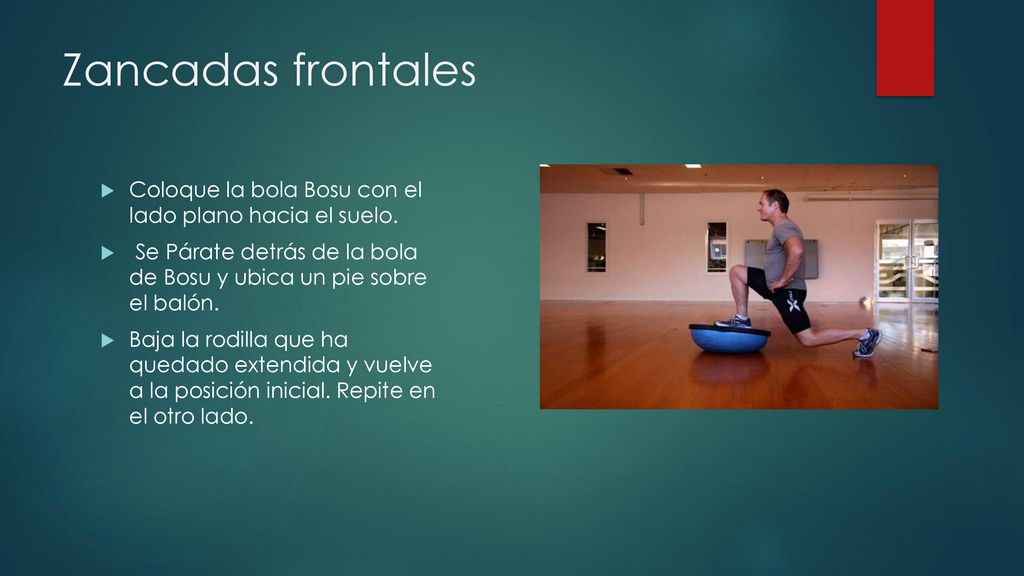 Zancadas frontales

Coloque la bola Bosu con el lado plano hacia el suelo.

Se Párate detrás de la bola de Bosu y ubica un pie sobre el balón.

Baja la rodilla que ha quedado extendida y vuelve a la posición inicial. Repite en el otro lado.